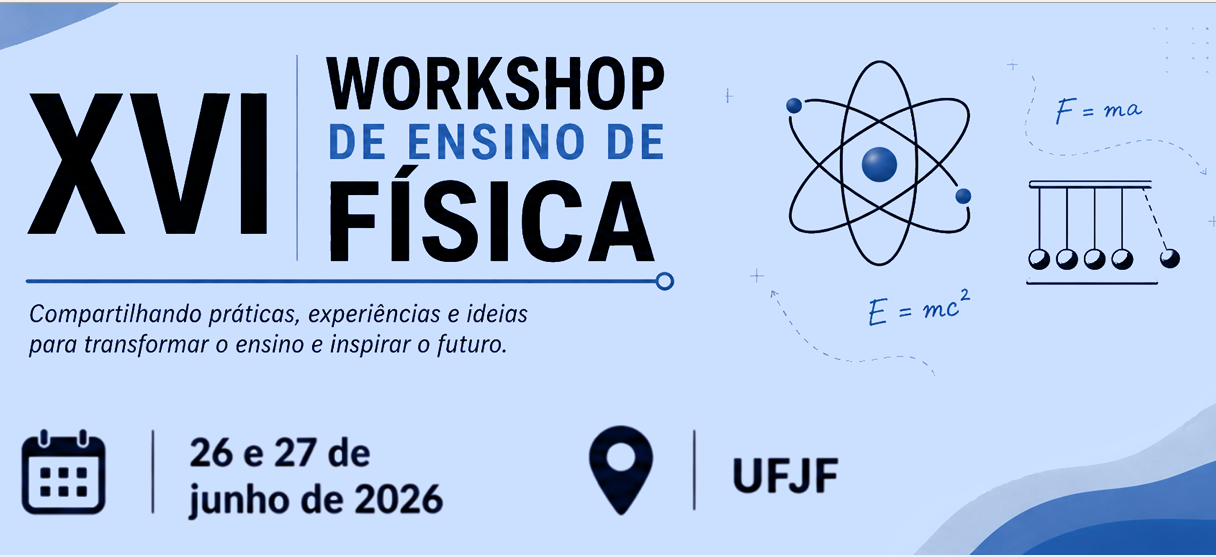 XVI

WORKSHOP
DE ENSINO DE
FÍSICA

$F = ma$

$E = mc^2$

Compartilhando práticas, experiências e ideias para transformar o ensino e inspirar o futuro.

26 e 27 de junho de 2026

UFJF